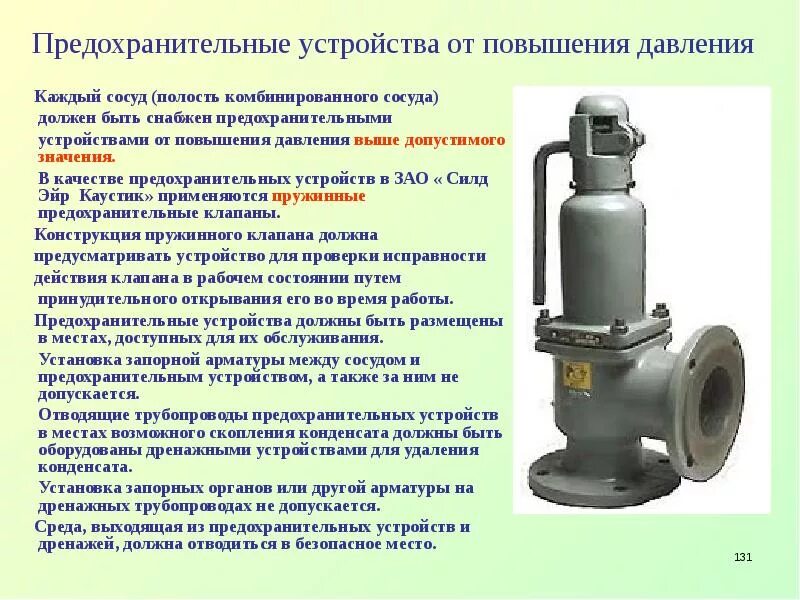 Предохранительные устройства от повышения давления

Каждый сосуд (полость комбинированного сосуда) должен быть снабжен предохранительными устройствами от повышения давления выше допустимого значения.

В качестве предохранительных устройств в ЗАО « Силд Эйр Каустик» применяются пружинные предохранительные клапаны.

Конструкция пружинного клапана должна предусматривать устройство для проверки исправности действия клапана в рабочем состоянии путем принудительного открывания его во время работы.

Предохранительные устройства должны быть размещены в местах, доступных для их обслуживания.

Установка запорной арматуры между сосудом и предохранительным устройством, а также за ним не допускается.

Отводящие трубопроводы предохранительных устройств в местах возможного скопления конденсата должны быть оборудованы дренажными устройствами для удаления конденсата.

Установка запорных органов или другой арматуры на дренажных трубопроводах не допускается.

Среда, выходящая из предохранительных устройств и дренажей, должна отводиться в безопасное место.

131